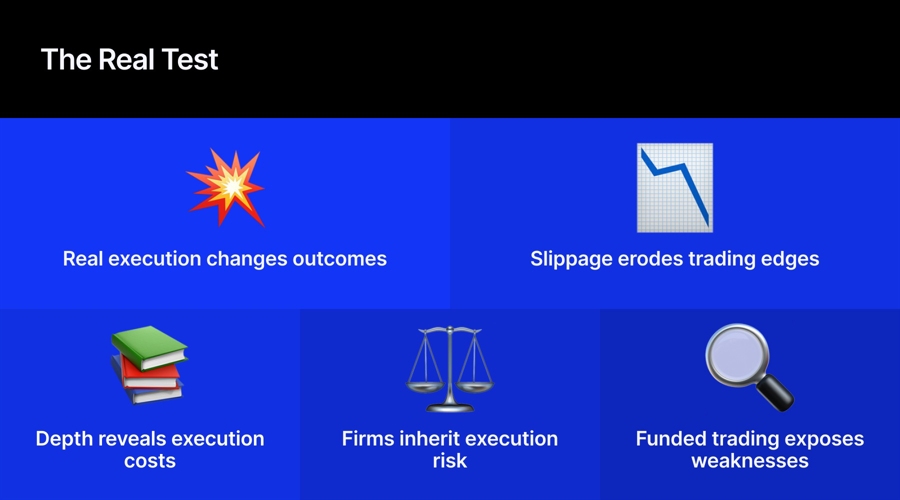 The Real Test

Real execution changes outcomes

Slippage erodes trading edges

Depth reveals execution costs

Firms inherit execution risk

Funded trading exposes weaknesses